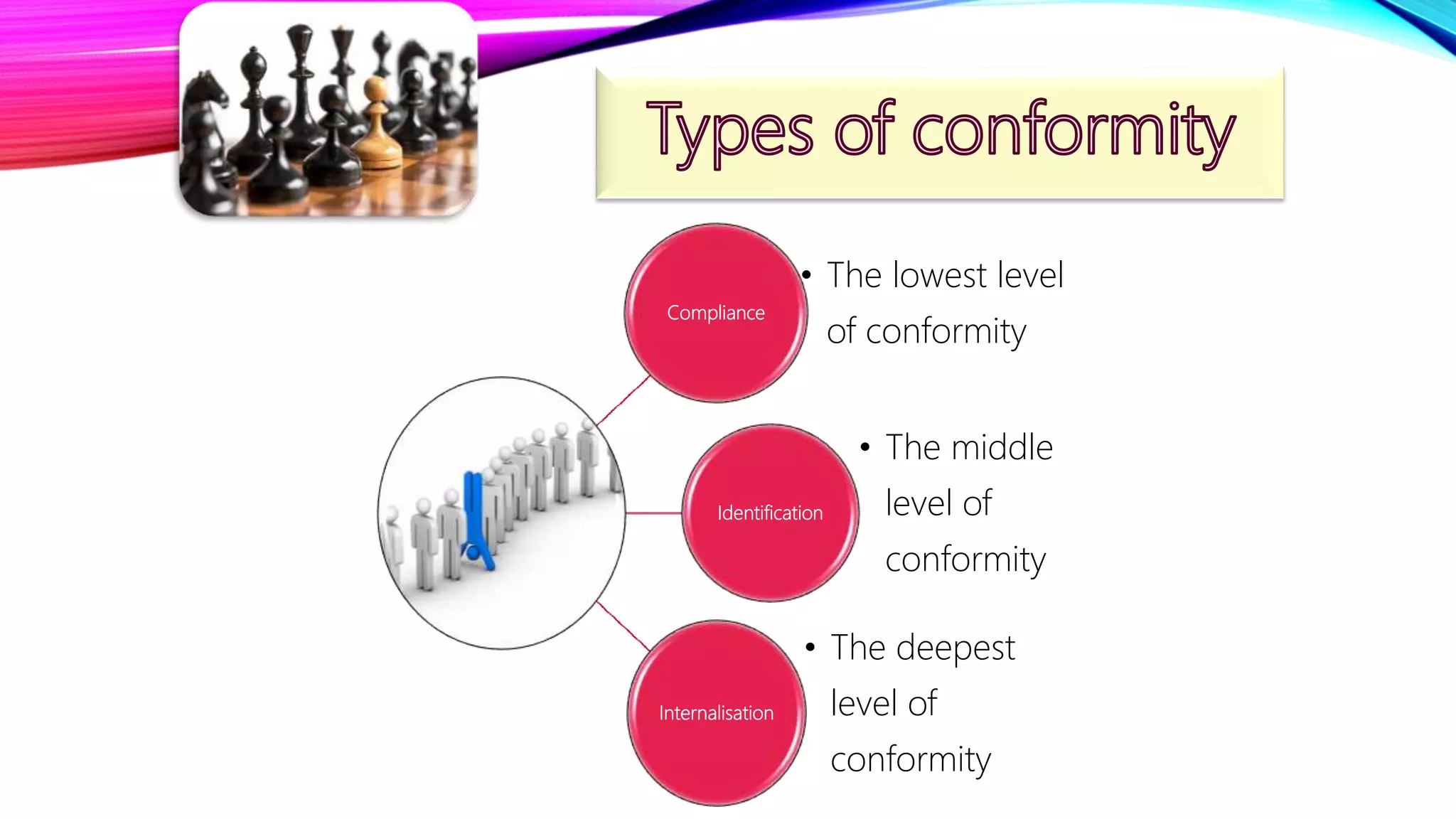 Types of conformity

Compliance

• The lowest level of conformity

Identification

• The middle level of conformity

Internalisation

• The deepest level of conformity